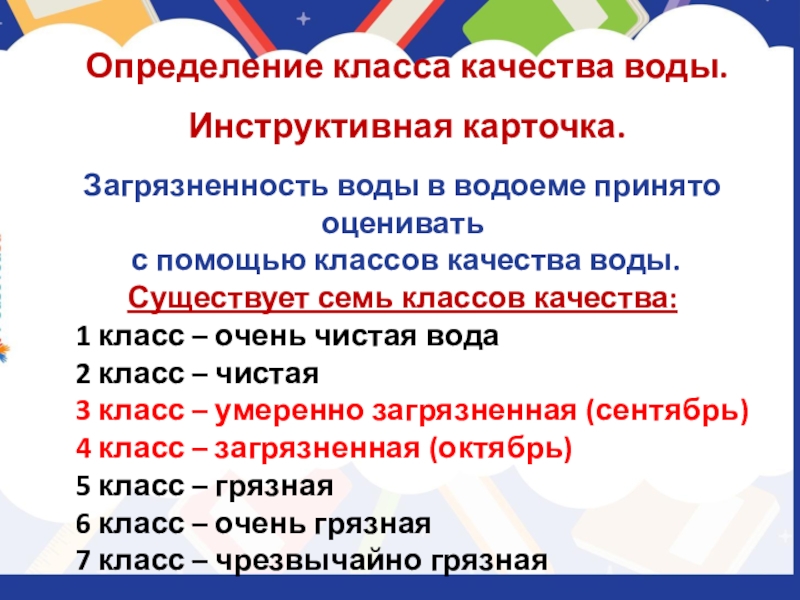 Определение класса качества воды.

Инструктивная карточка.

Загрязненность воды в водоеме принято оценивать с помощью классов качества воды.

Существует семь классов качества:

1 класс – очень чистая вода
2 класс – чистая
3 класс – умеренно загрязненная (сентябрь)
4 класс – загрязненная (октябрь)
5 класс – грязная
6 класс – очень грязная
7 класс – чрезвычайно грязная